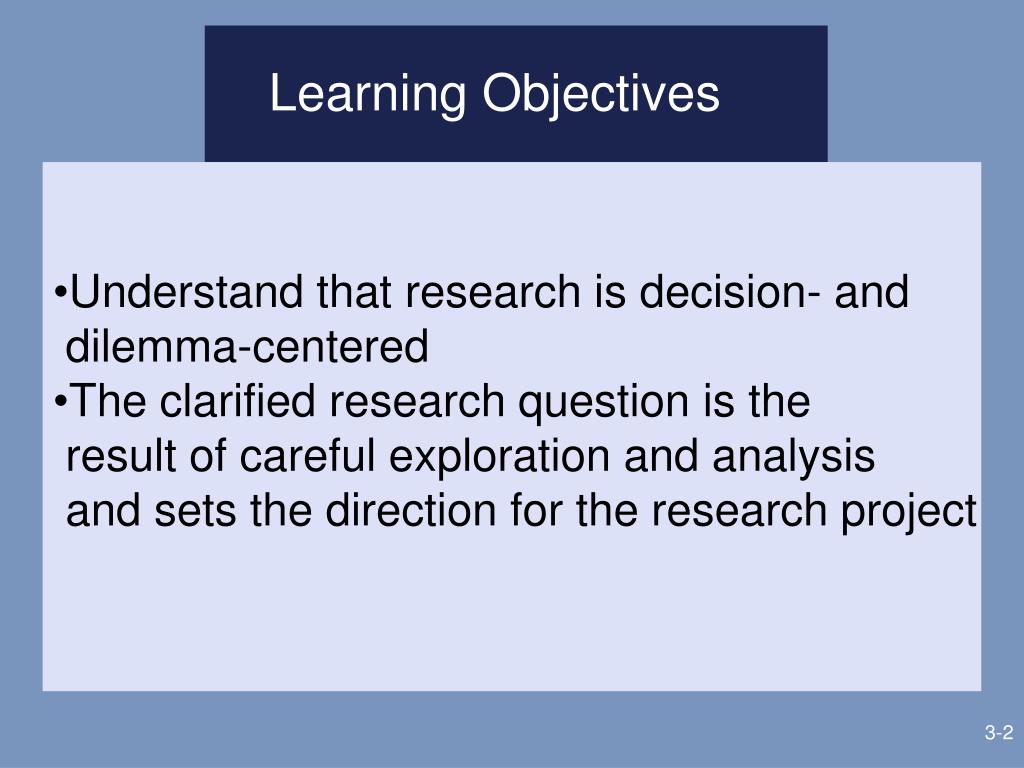 Learning Objectives

•Understand that research is decision- and dilemma-centered
•The clarified research question is the result of careful exploration and analysis and sets the direction for the research project

3-2